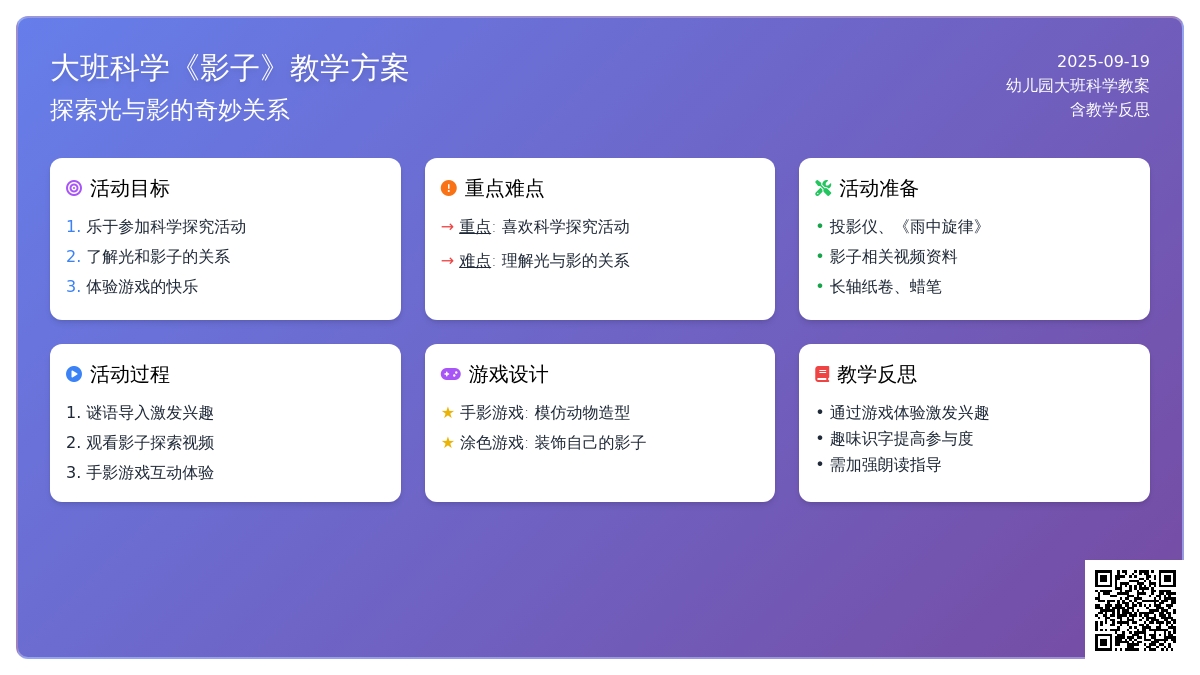 大班科学《影子》教学方案
探索光与影的奇妙关系

2025-09-19
幼儿园大班科学教案
含教学反思

活动目标
1. 乐于参加科学探究活动
2. 了解光和影子的关系
3. 体验游戏的快乐

重点难点
→ 重点: 喜欢科学探究活动
→ 难点: 理解光与影的关系

活动准备
• 投影仪、《雨中旋律》
• 影子相关视频资料
• 长轴纸卷、蜡笔

活动过程
1. 谜语导入激发兴趣
2. 观看影子探索视频
3. 手影游戏互动体验

游戏设计
★ 手影游戏: 模仿动物造型
★ 涂色游戏: 装饰自己的影子

教学反思
• 通过游戏体验激发兴趣
• 趣味识字提高参与度
• 需加强朗读指导